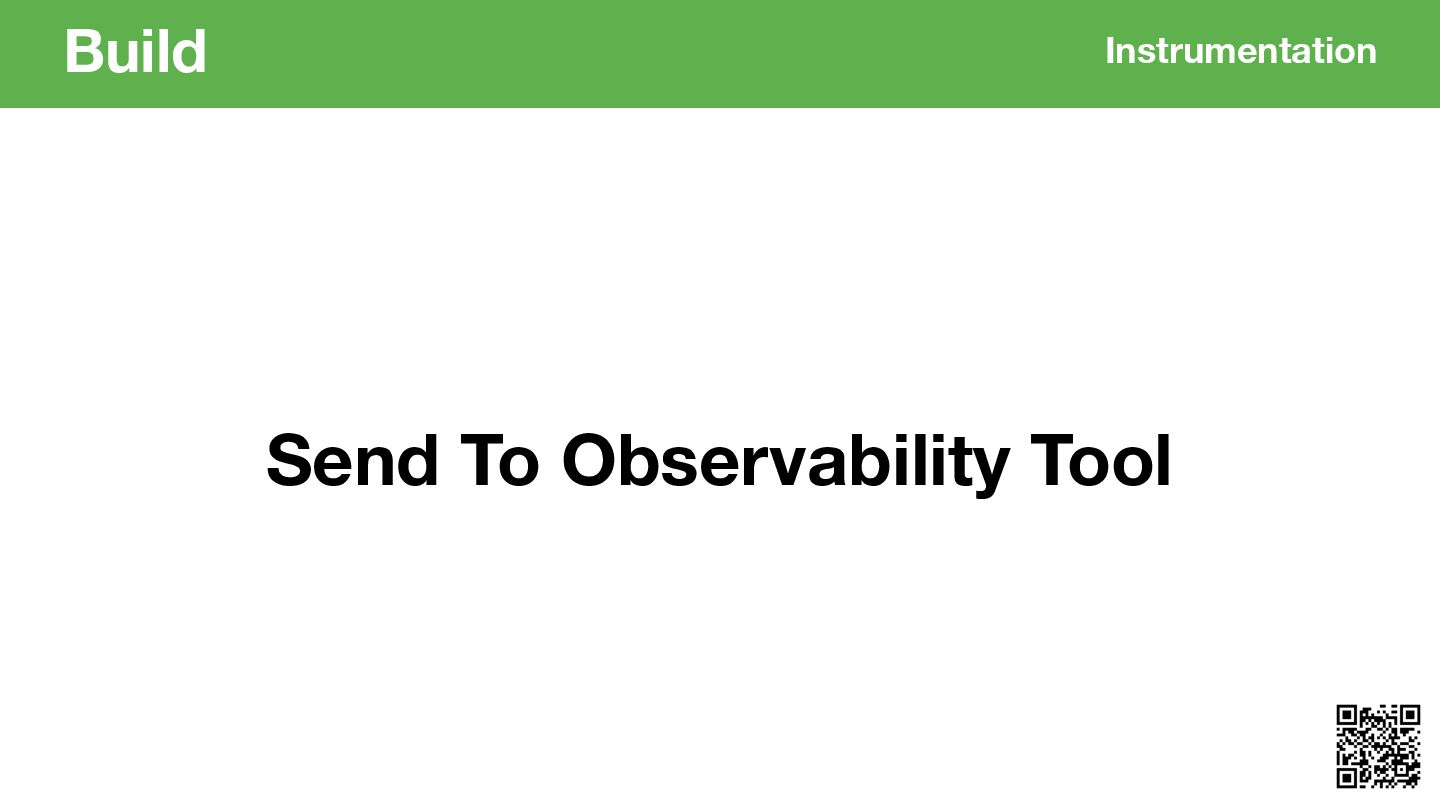 Build

Instrumentation

Send To Observability Tool